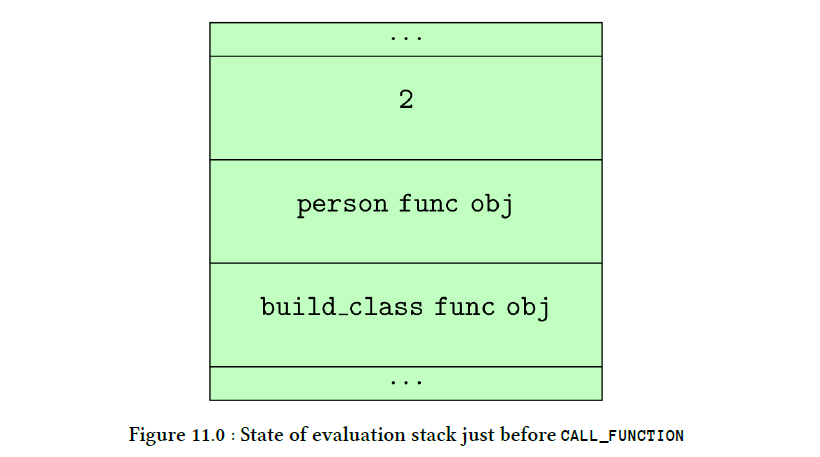 ...

2

person func obj

build_class func obj

...

Figure 11.0 : State of evaluation stack just before CALL_FUNCTION